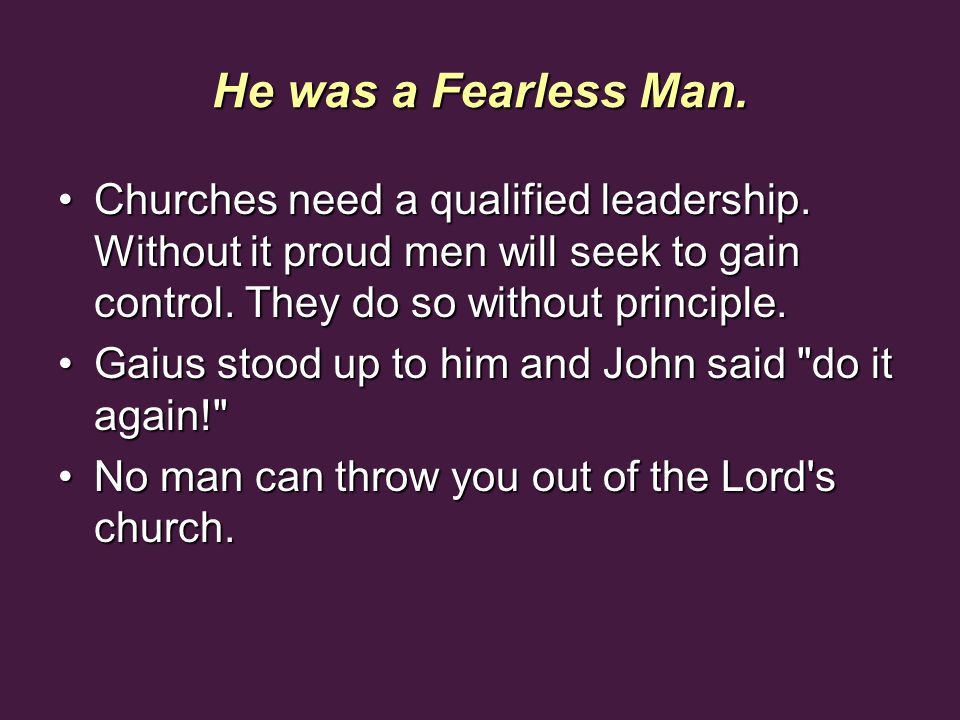 He was a Fearless Man.

• Churches need a qualified leadership. Without it proud men will seek to gain control. They do so without principle.
• Gaius stood up to him and John said "do it again!"
• No man can throw you out of the Lord's church.